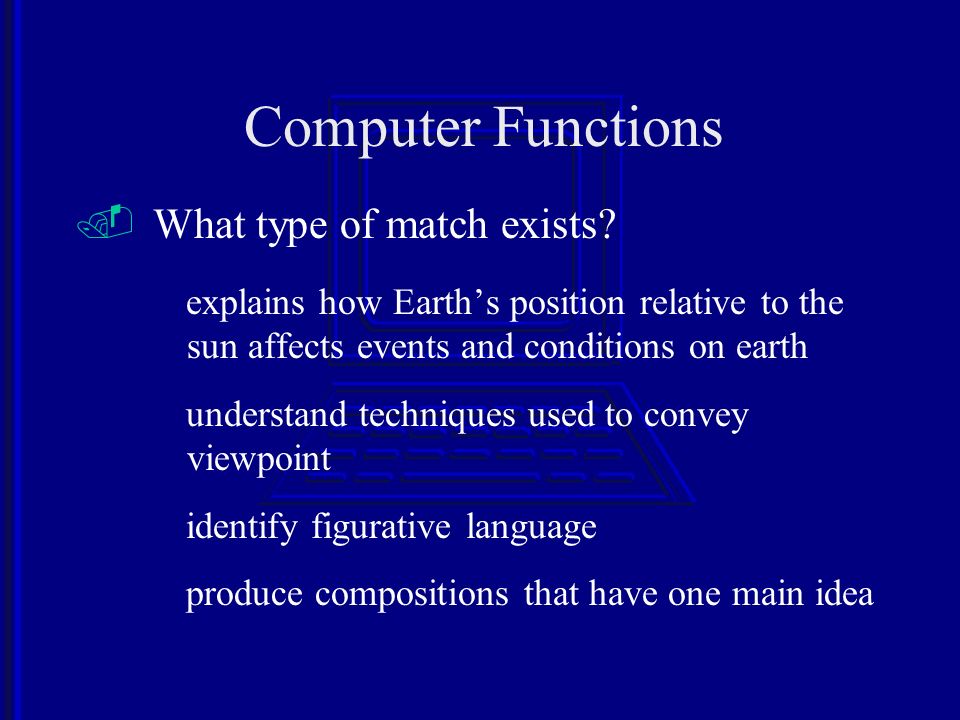 Computer Functions

What type of match exists?

explains how Earth’s position relative to the sun affects events and conditions on earth

understand techniques used to convey viewpoint

identify figurative language

produce compositions that have one main idea